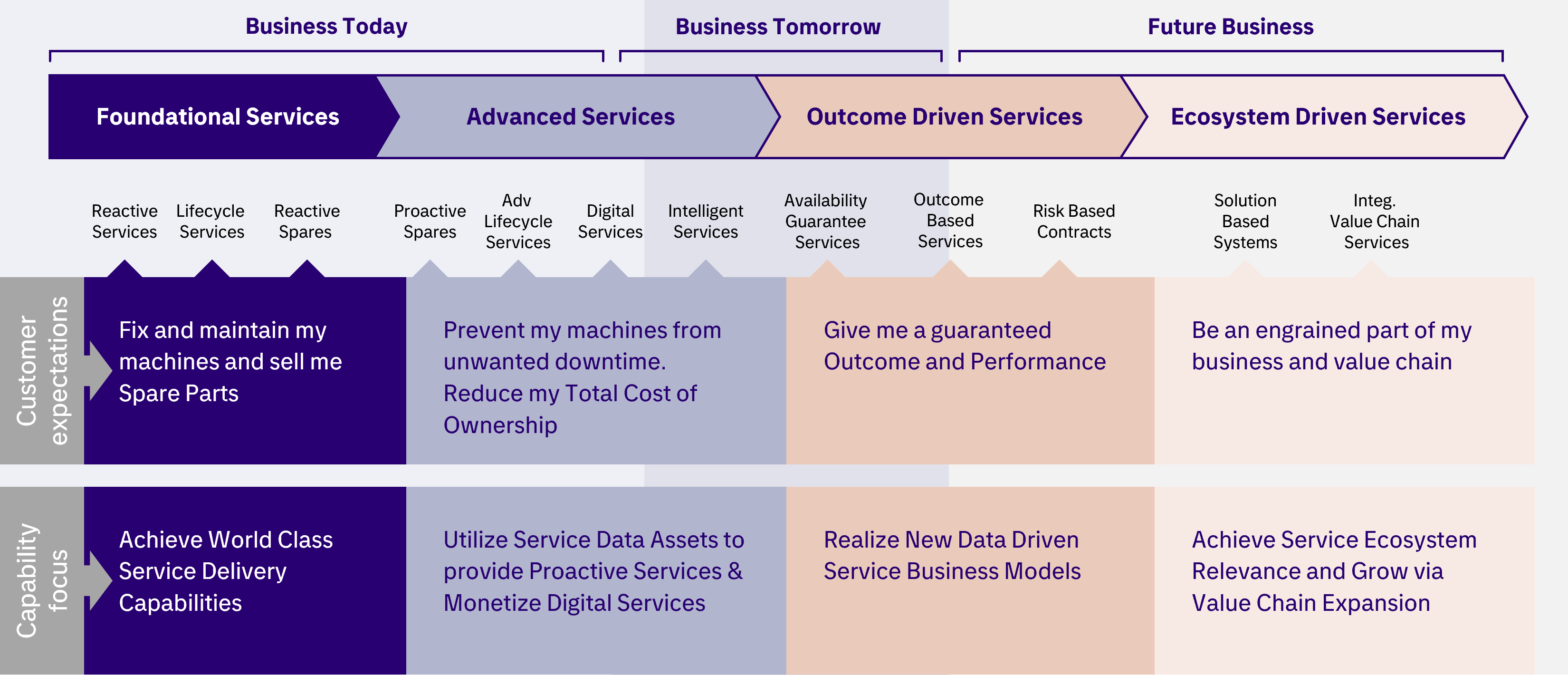 Business Today

Business Tomorrow

Future Business

Foundational Services

Advanced Services

Outcome Driven Services

Ecosystem Driven Services

Reactive Services

Lifecycle Services

Reactive Spares

Proactive Spares

Adv Lifecycle Services

Digital Services

Intelligent Services

Availability Guarantee Services

Outcome Based Services

Risk Based Contracts

Solution Based Systems

Integ. Value Chain Services

Customer expectations

Fix and maintain my machines and sell me Spare Parts

Prevent my machines from unwanted downtime. Reduce my Total Cost of Ownership

Give me a guaranteed Outcome and Performance

Be an engrained part of my business and value chain

Capability focus

Achieve World Class Service Delivery Capabilities

Utilize Service Data Assets to provide Proactive Services & Monetize Digital Services

Realize New Data Driven Service Business Models

Achieve Service Ecosystem Relevance and Grow via Value Chain Expansion